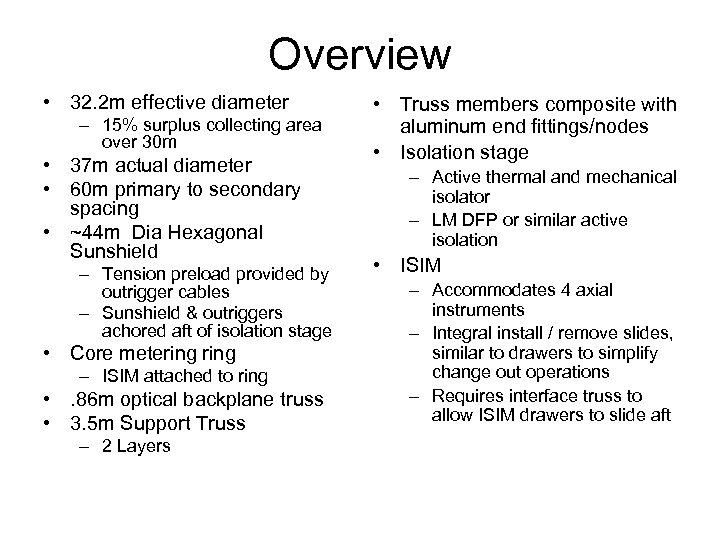 Overview

• 32.2m effective diameter
  – 15% surplus collecting area over 30m
• 37m actual diameter
• 60m primary to secondary spacing
• ~44m Dia Hexagonal Sunshield
  – Tension preload provided by outrigger cables
  – Sunshield & outriggers achored aft of isolation stage
• Core metering ring
  – ISIM attached to ring
• .86m optical backplane truss
• 3.5m Support Truss
  – 2 Layers

• Truss members composite with aluminum end fittings/nodes
• Isolation stage
  – Active thermal and mechanical isolator
  – LM DFP or similar active isolation
• ISIM
  – Accommodates 4 axial instruments
  – Integral install / remove slides, similar to drawers to simplify change out operations
  – Requires interface truss to allow ISIM drawers to slide aft